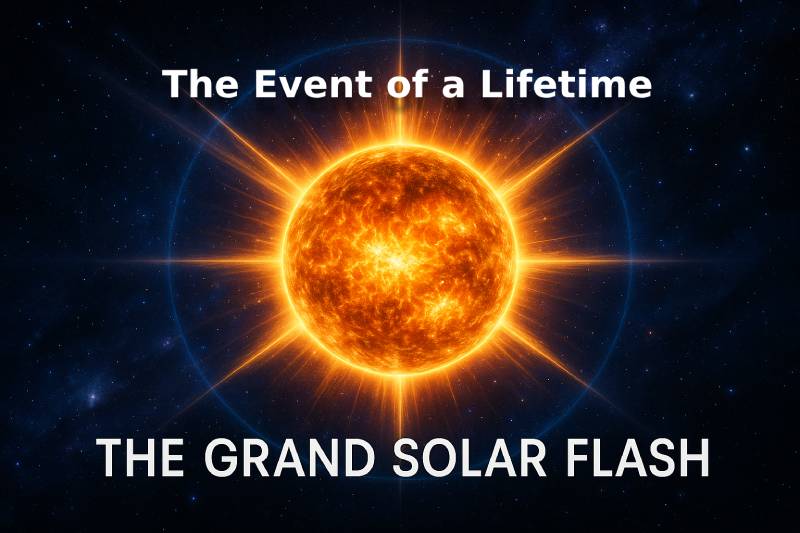 The Event of a Lifetime

THE GRAND SOLAR FLASH